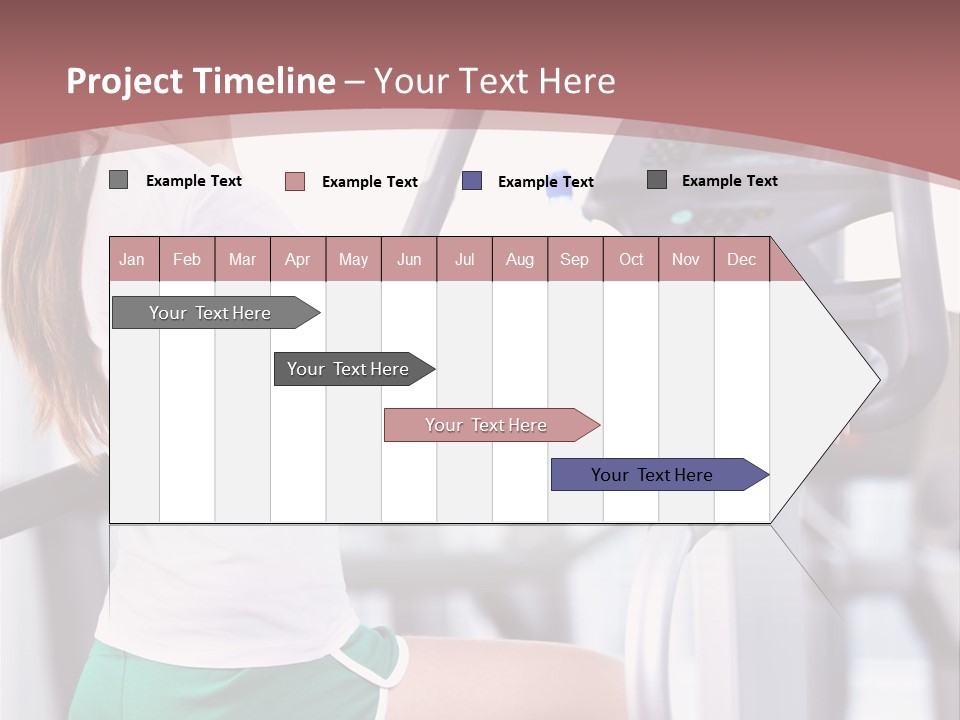 Project Timeline – Your Text Here

Example Text
Example Text
Example Text
Example Text

| Jan | Feb | Mar | Apr | May | Jun | Jul | Aug | Sep | Oct | Nov | Dec |
|---|---|---|---|---|---|---|---|---|---|---|---|

Your Text Here
Your Text Here
Your Text Here
Your Text Here